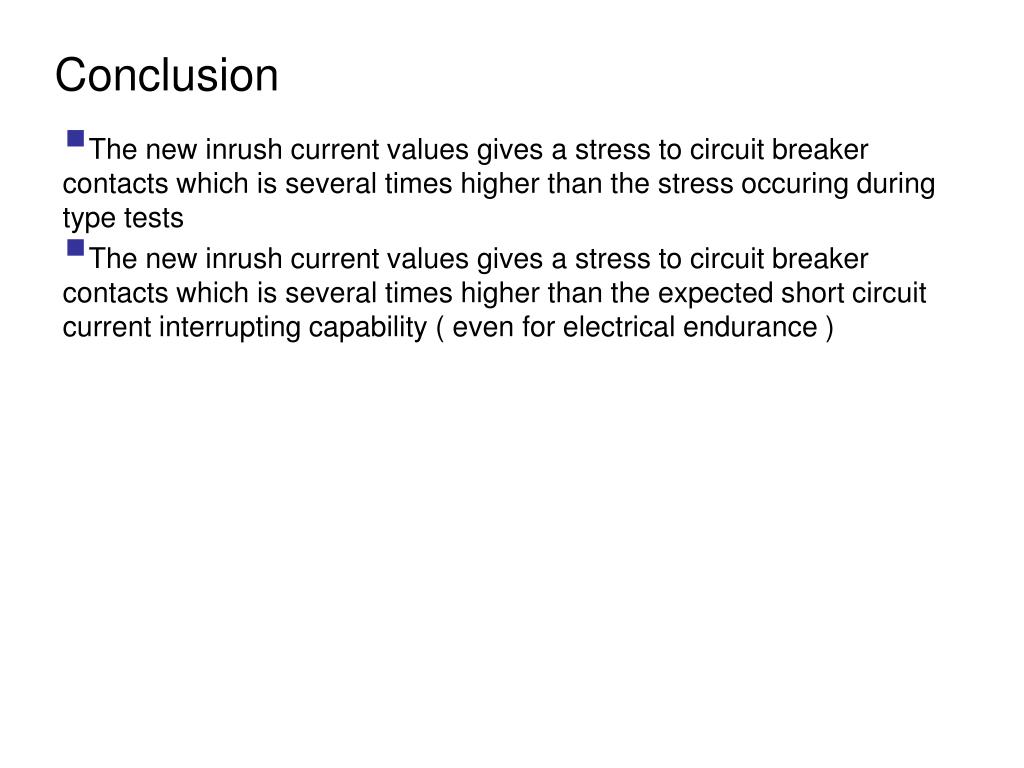 Conclusion

The new inrush current values gives a stress to circuit breaker contacts which is several times higher than the stress occuring during type tests

The new inrush current values gives a stress to circuit breaker contacts which is several times higher than the expected short circuit current interrupting capability ( even for electrical endurance )